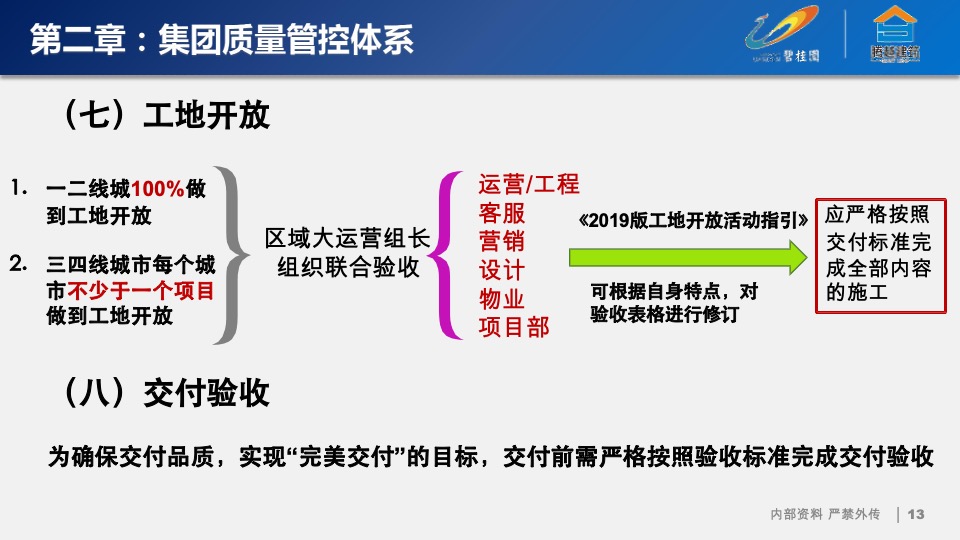 第二章：集团质量管控体系

碧桂园

腾越建筑

（七）工地开放

1. 一二线城100%做到工地开放

2. 三四线城市每个城市不少于一个项目做到工地开放

区域大运营组长组织联合验收

运营/工程
客服
营销
设计
物业
项目部

《2019版工地开放活动指引》

可根据自身特点，对验收表格进行修订

应严格按照交付标准完成全部内容的施工

（八）交付验收

为确保交付品质，实现“完美交付”的目标，交付前需严格按照验收标准完成交付验收

内部资料 严禁外传 | 13